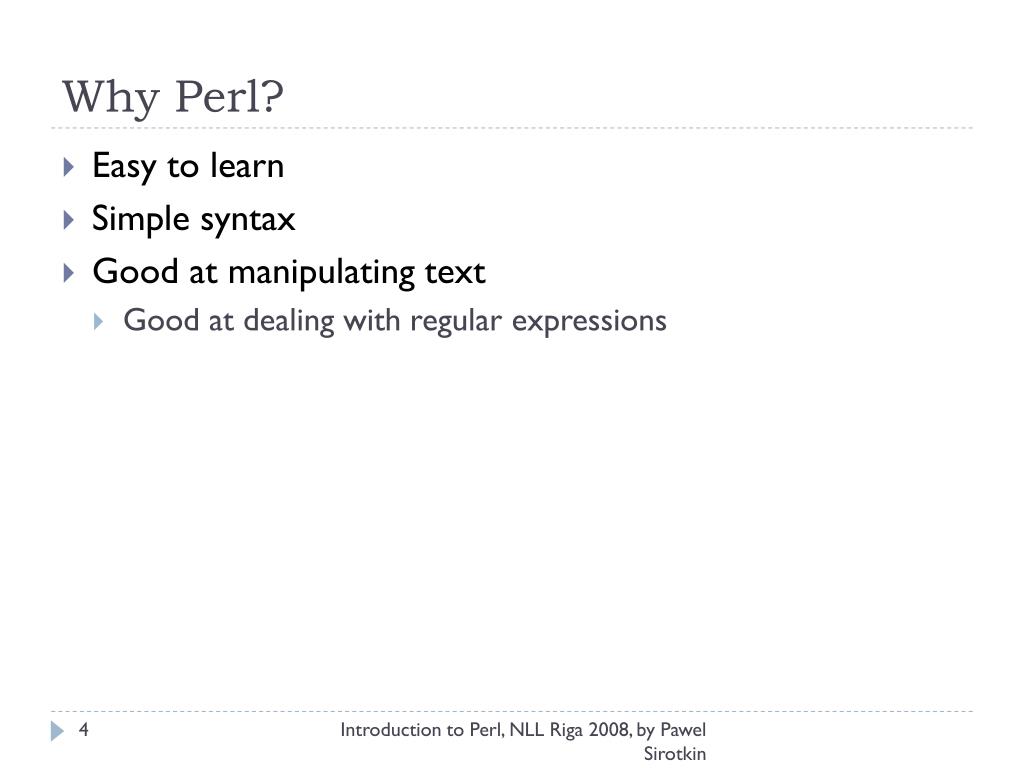 Why Perl?

Easy to learn

Simple syntax

Good at manipulating text

Good at dealing with regular expressions

4

Introduction to Perl, NLL Riga 2008, by Pawel Sirotkin